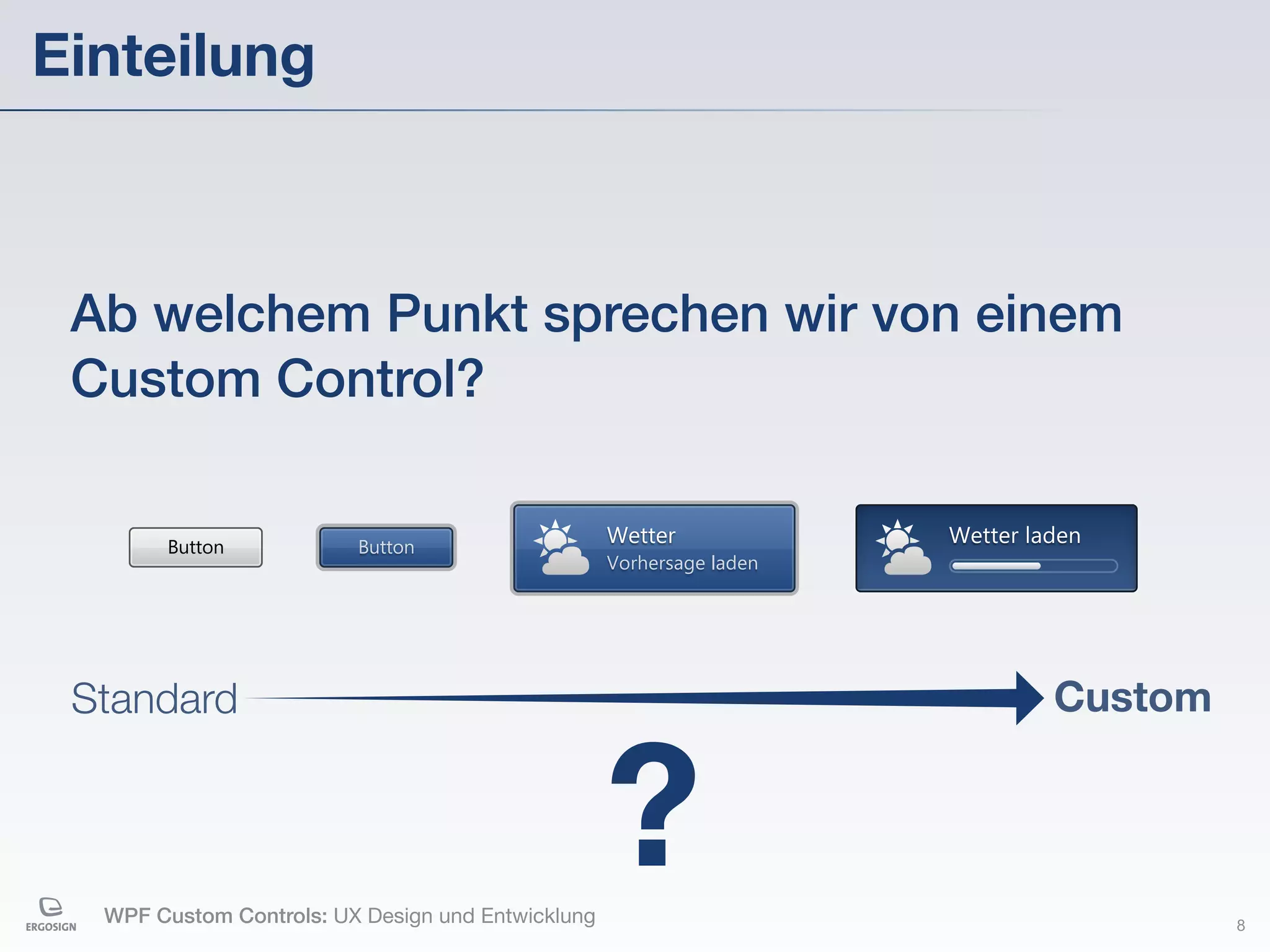 Einteilung

Ab welchem Punkt sprechen wir von einem Custom Control?

Button

Button

Wetter
Vorhersage laden

Wetter laden

Standard

Custom

?

ERGOSIGN

WPF Custom Controls: UX Design und Entwicklung

8